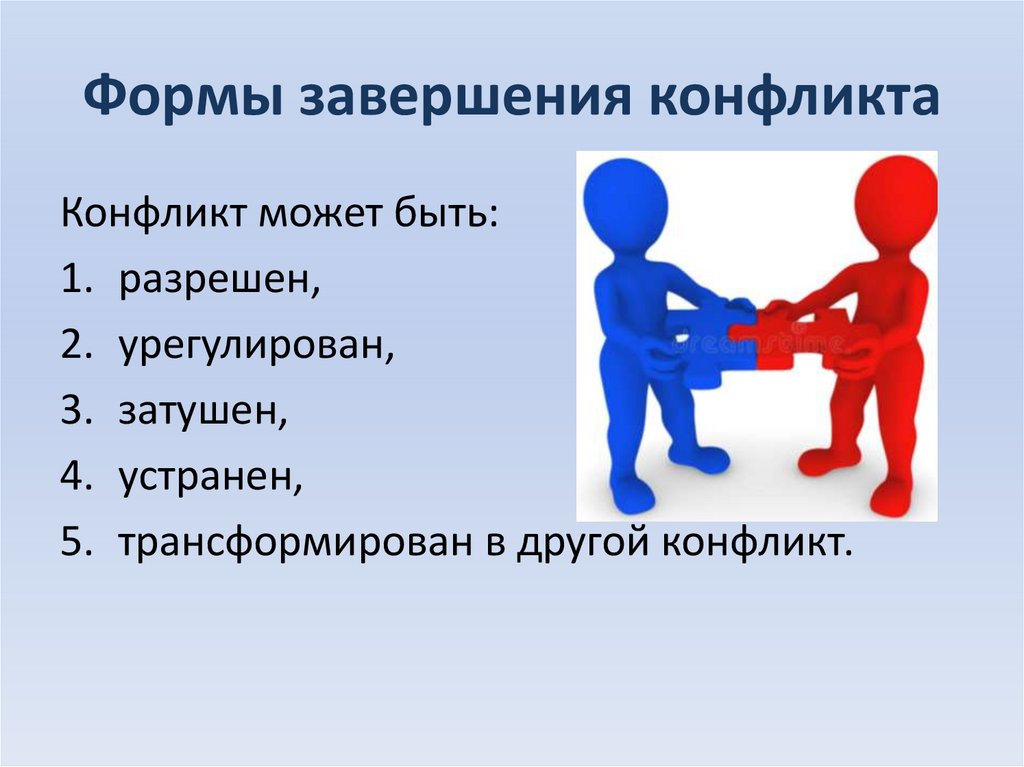 Формы завершения конфликта

Конфликт может быть:

1. разрешен,
2. урегулирован,
3. затушен,
4. устранен,
5. трансформирован в другой конфликт.

dreamstime